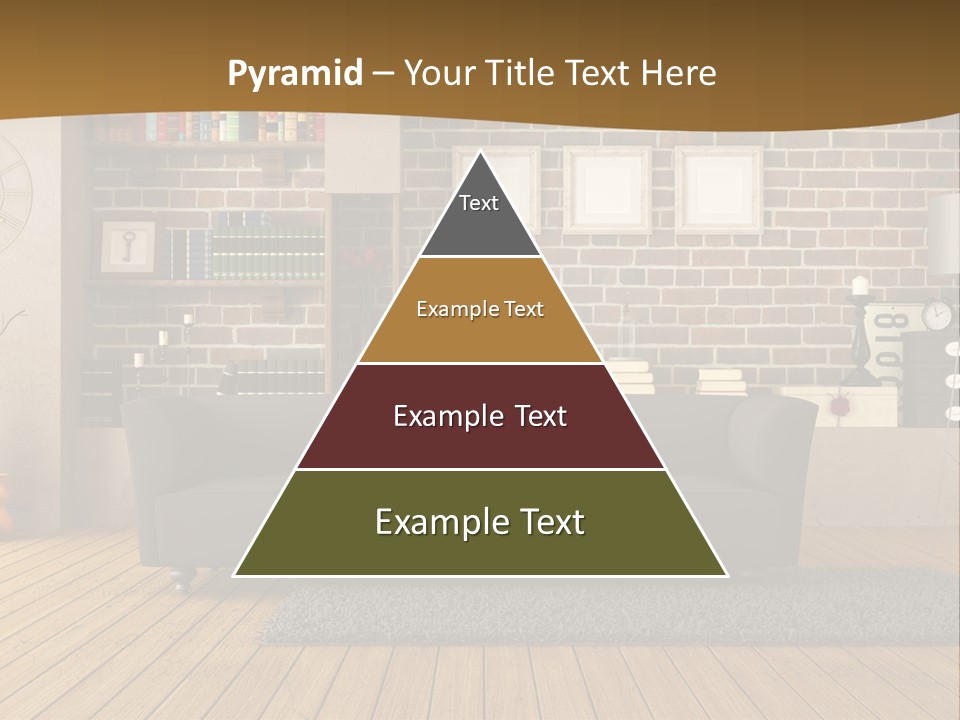 **Pyramid** – Your Title Text Here

Text

Example Text

Example Text

Example Text